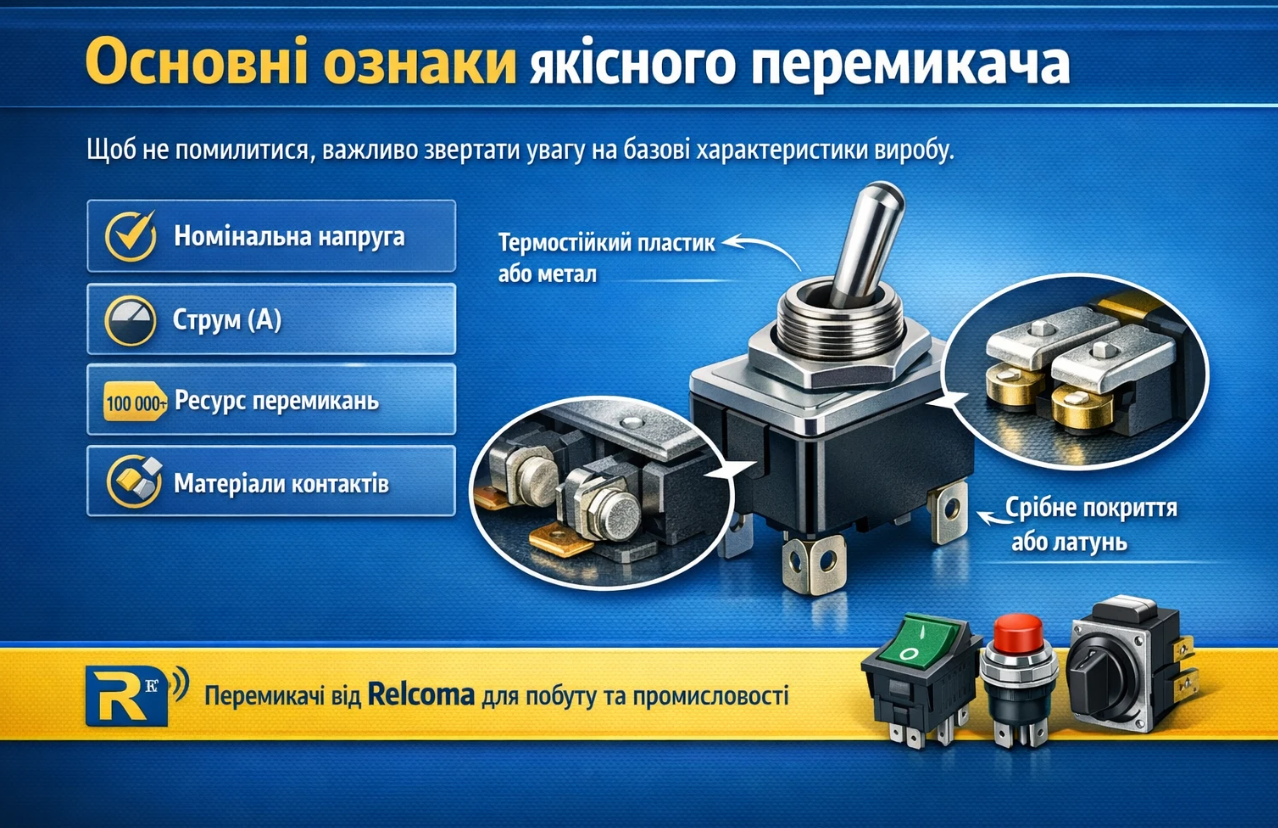 Основні ознаки якісного перемикача

Щоб не помилитися, важливо звертати увагу на базові характеристики виробу.

Номінальна напруга

Струм (А)

100 000+ Ресурс перемикань

Матеріали контактів

Термостійкий пластик або метал

Срібне покриття або латунь

R

Перемикачі від Relcoma для побуту та промисловості